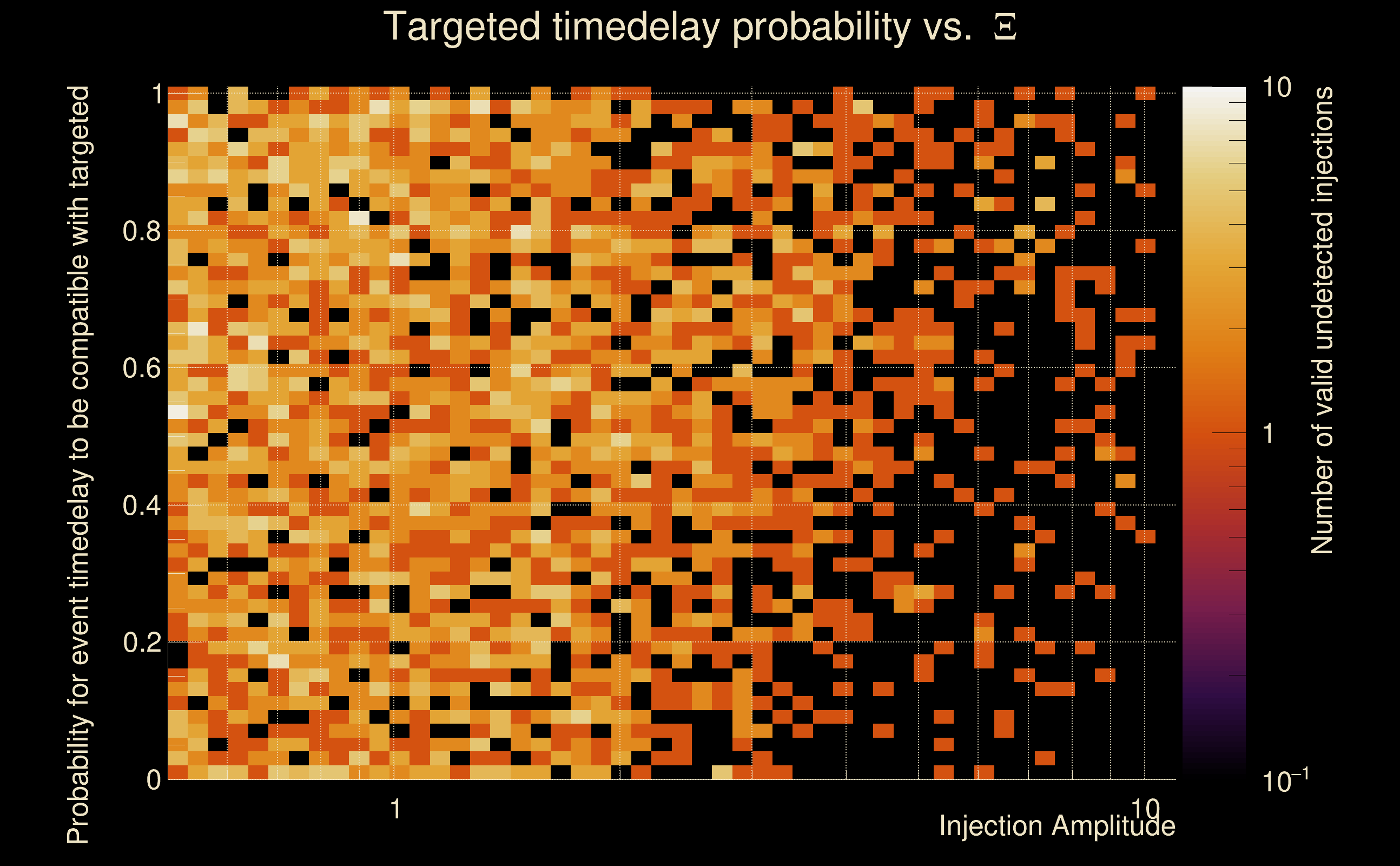 Targeted timedelay probability vs. $\Xi$

Probability for event timedelay to be compatible with targeted

1
0.8
0.6
0.4
0.2
0

1
10
Injection Amplitude

10
1
$10^{-1}$
Number of valid undetected injections